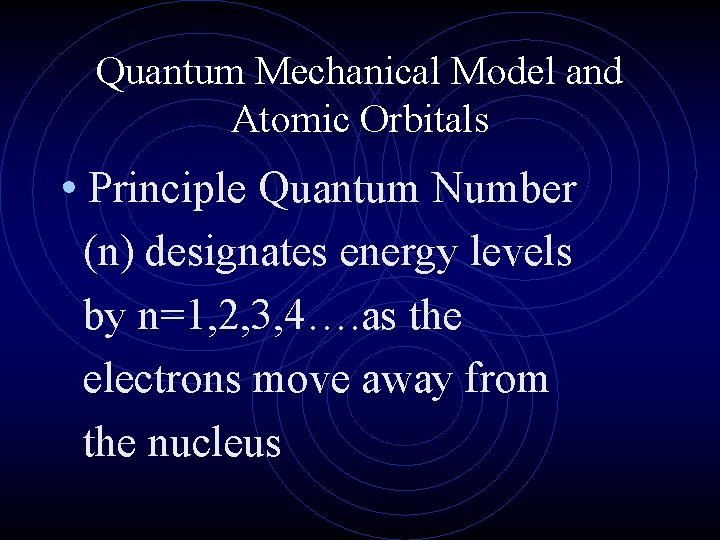 Quantum Mechanical Model and Atomic Orbitals

• Principle Quantum Number (n) designates energy levels by n=1,2,3,4….as the electrons move away from the nucleus